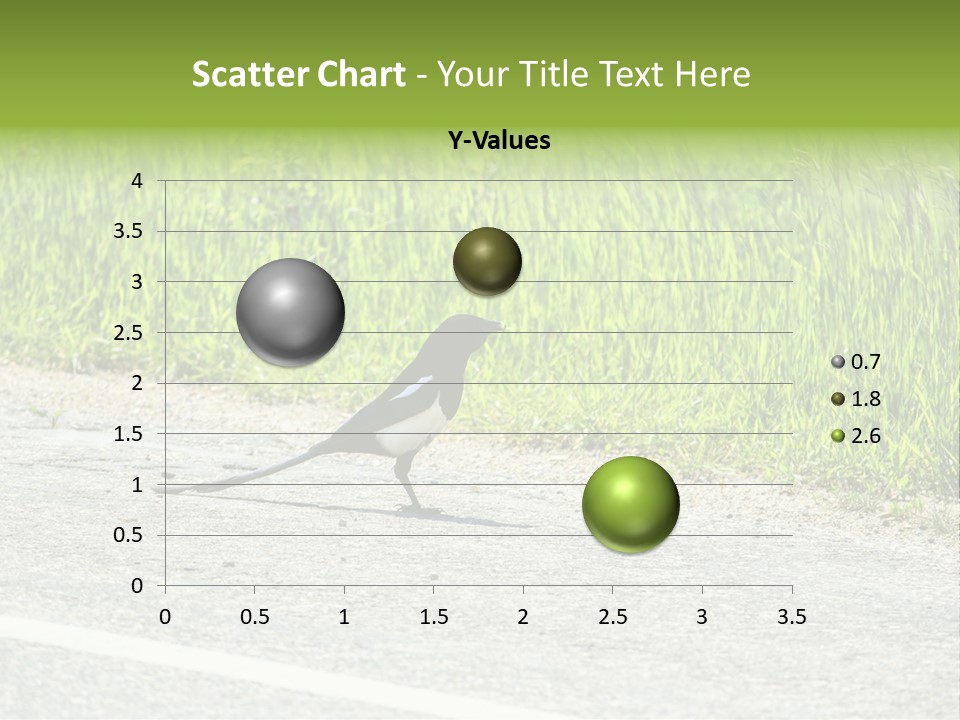 Scatter Chart - Your Title Text Here

Y-Values

4
3.5
3
2.5
2
1.5
1
0.5
0

0 0.5 1 1.5 2 2.5 3 3.5

0.7
1.8
2.6